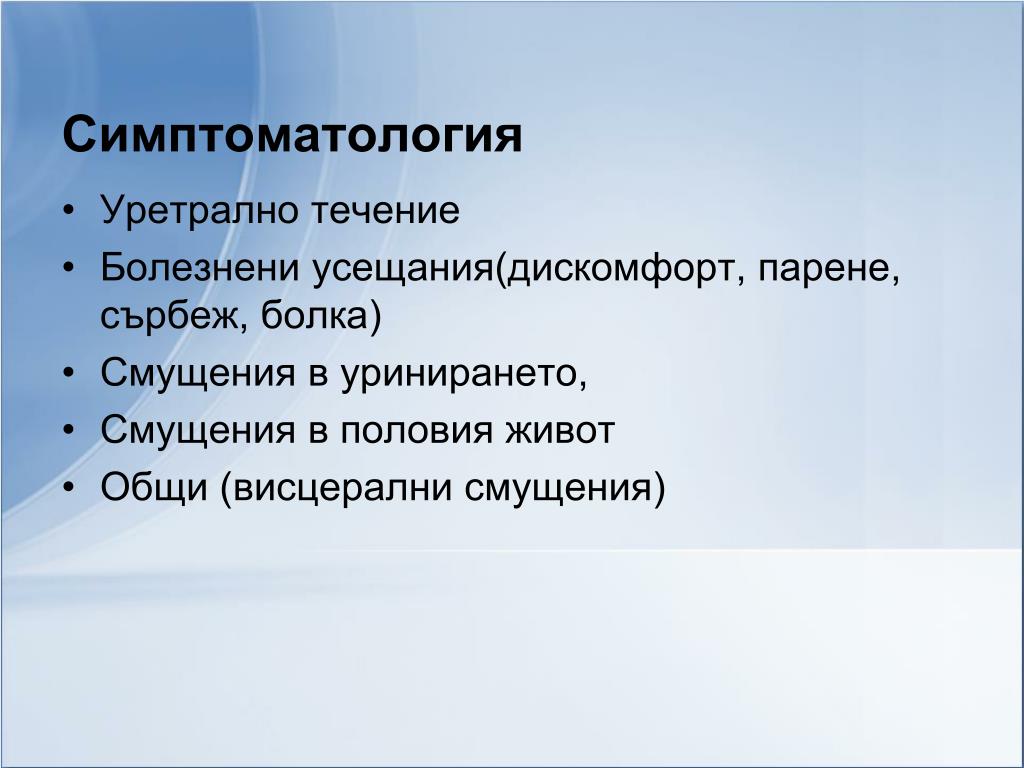 Симптоматология

• Уретрално течение
• Болезнени усещания(дискомфорт, парене, сърбеж, болка)
• Смущения в уринирането,
• Смущения в половия живот
• Общи (висцерални смущения)